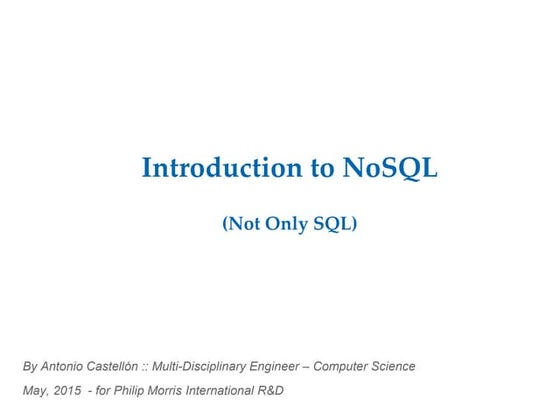 Introduction to NoSQL

(Not Only SQL)

By Antonio Castellón :: Multi-Disciplinary Engineer – Computer Science

May, 2015 - for Philip Morris International R&D